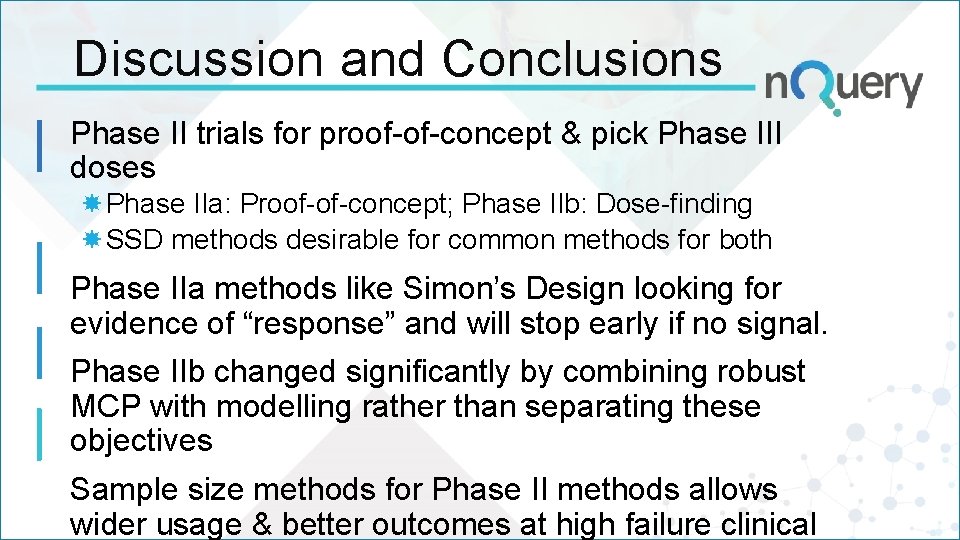 Discussion and Conclusions

nQuery

Phase II trials for proof-of-concept & pick Phase III doses

Phase IIa: Proof-of-concept; Phase IIb: Dose-finding

SSD methods desirable for common methods for both

Phase IIa methods like Simon's Design looking for evidence of "response" and will stop early if no signal.

Phase IIb changed significantly by combining robust MCP with modelling rather than separating these objectives

Sample size methods for Phase II methods allows wider usage & better outcomes at high failure clinical